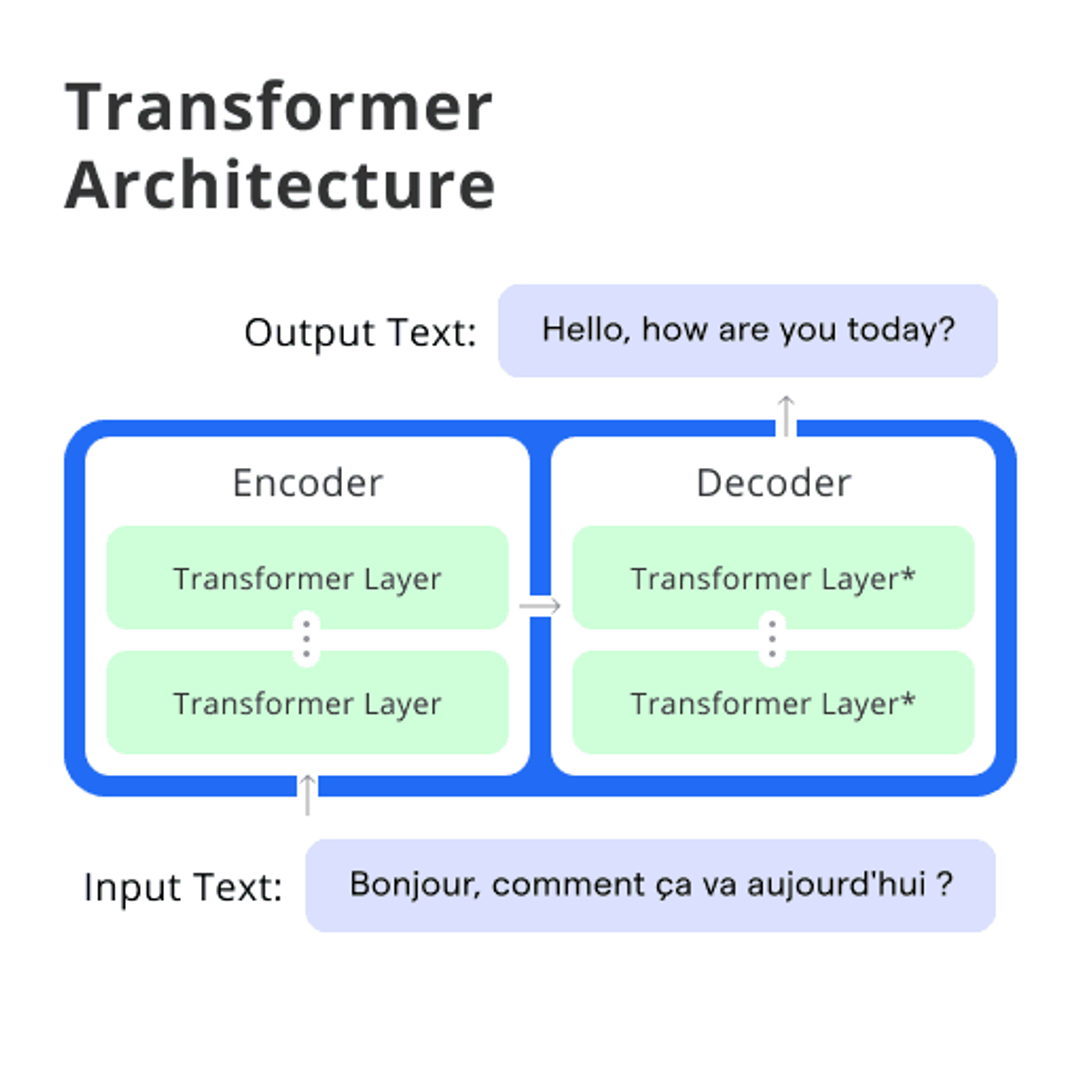 Transformer Architecture

Output Text: Hello, how are you today?

Encoder

Transformer Layer

Transformer Layer

Decoder

Transformer Layer*

Transformer Layer*

Input Text: Bonjour, comment ça va aujourd'hui ?